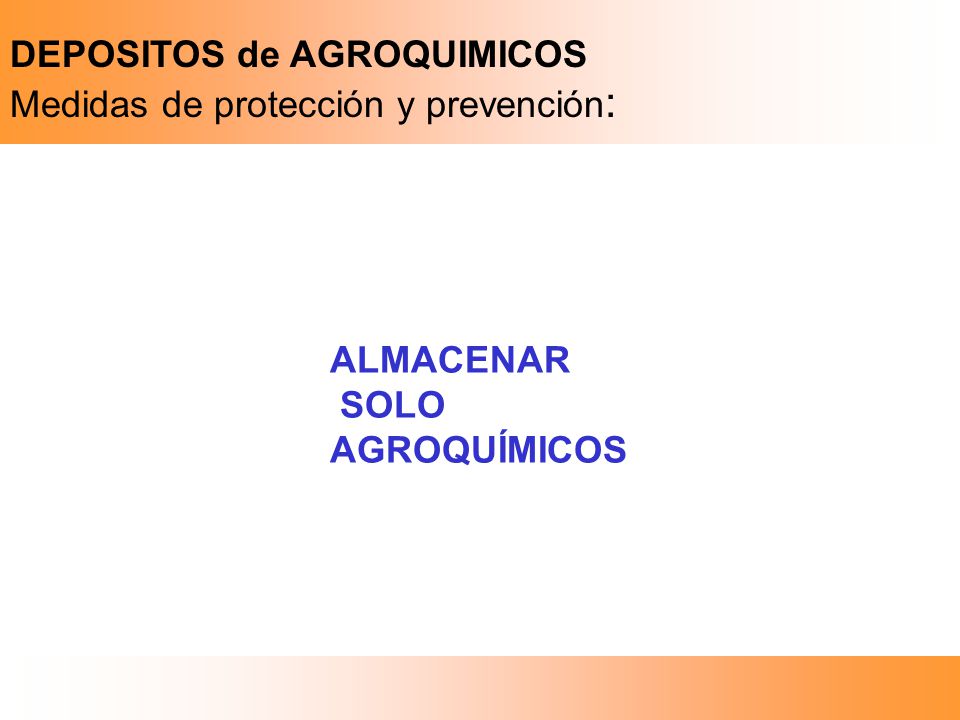 DEPOSITOS de AGROQUIMICOS
Medidas de protección y prevención:

ALMACENAR
SOLO
AGROQUÍMICOS